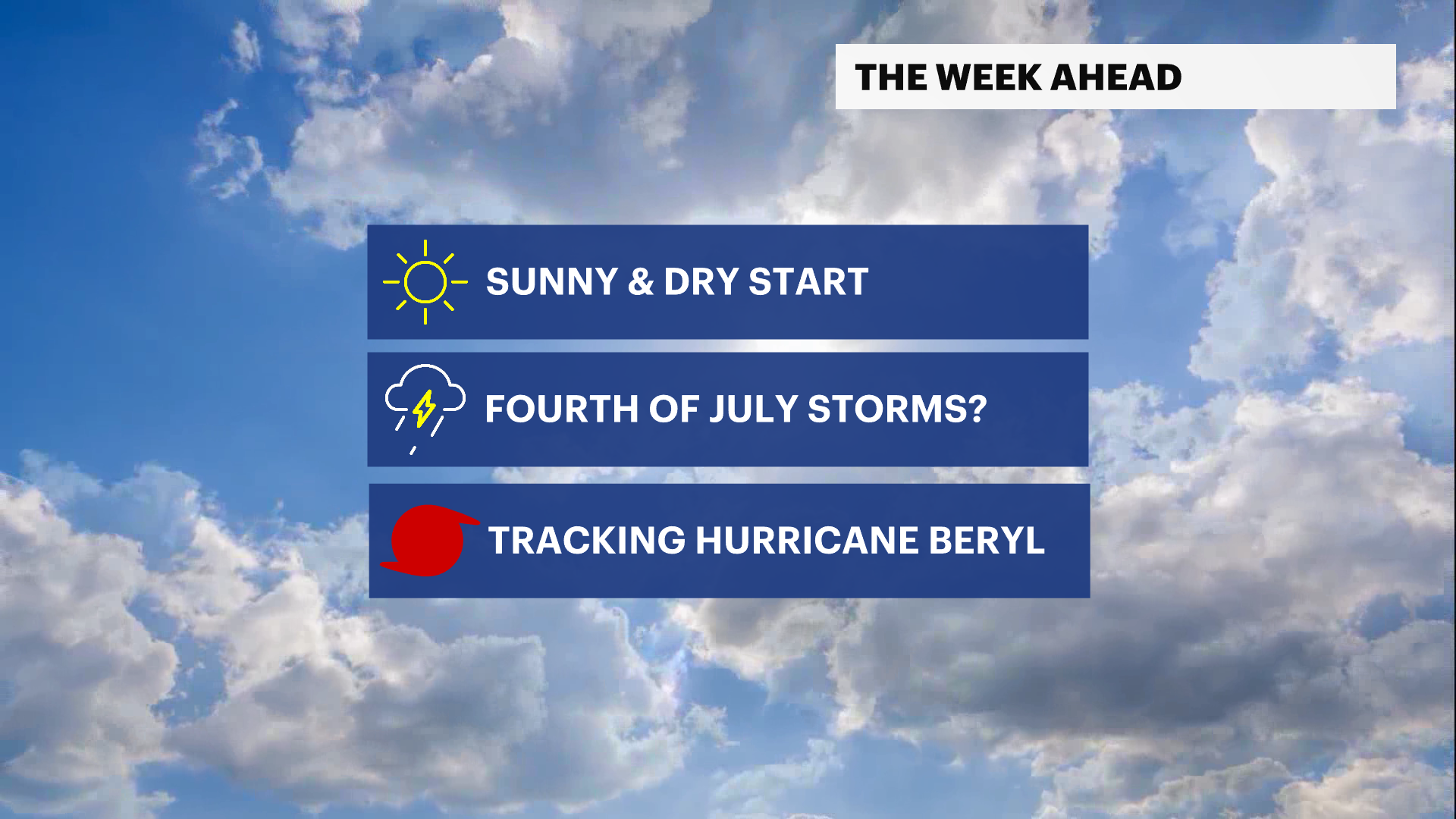 THE WEEK AHEAD

SUNNY & DRY START

FOURTH OF JULY STORMS?

TRACKING HURRICANE BERYL